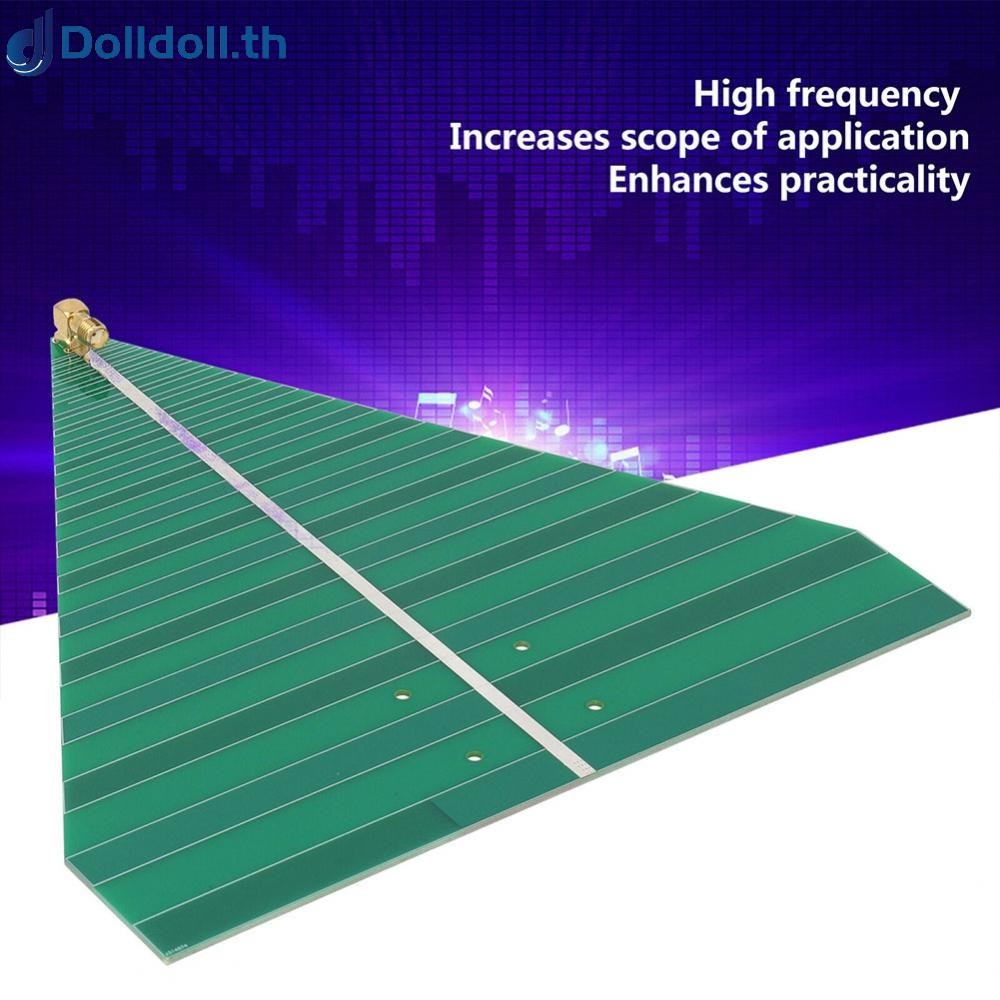 Dolldoll.th

High frequency
Increases scope of application
Enhances practicality